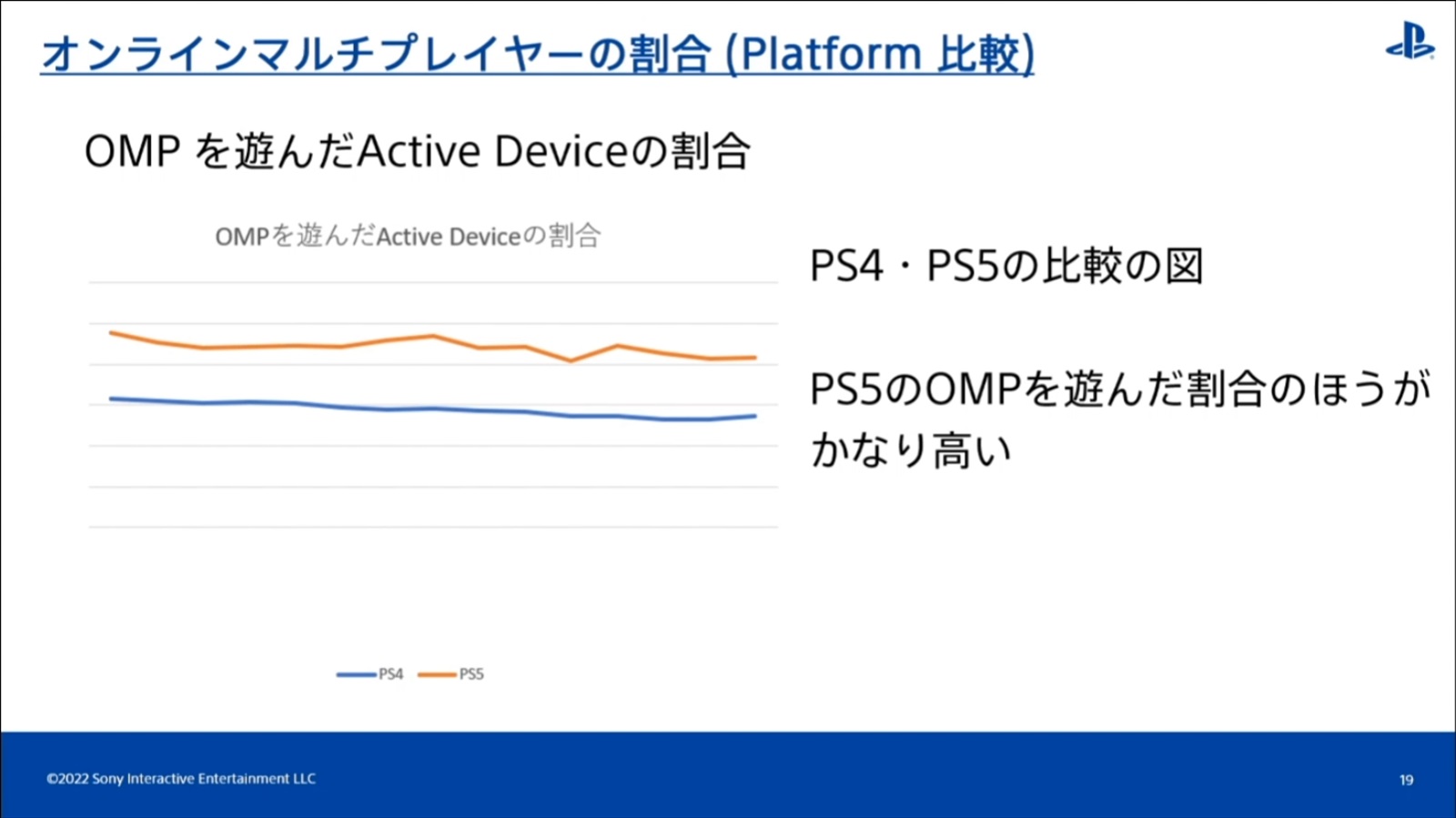 オンラインマルチプレイヤーの割合 (Platform 比較)

OMP を遊んだActive Deviceの割合

OMPを遊んだActive Deviceの割合

PS4 PS5

PS4・PS5の比較の図

PS5のOMPを遊んだ割合のほうがかなり高い

©2022 Sony Interactive Entertainment LLC

19